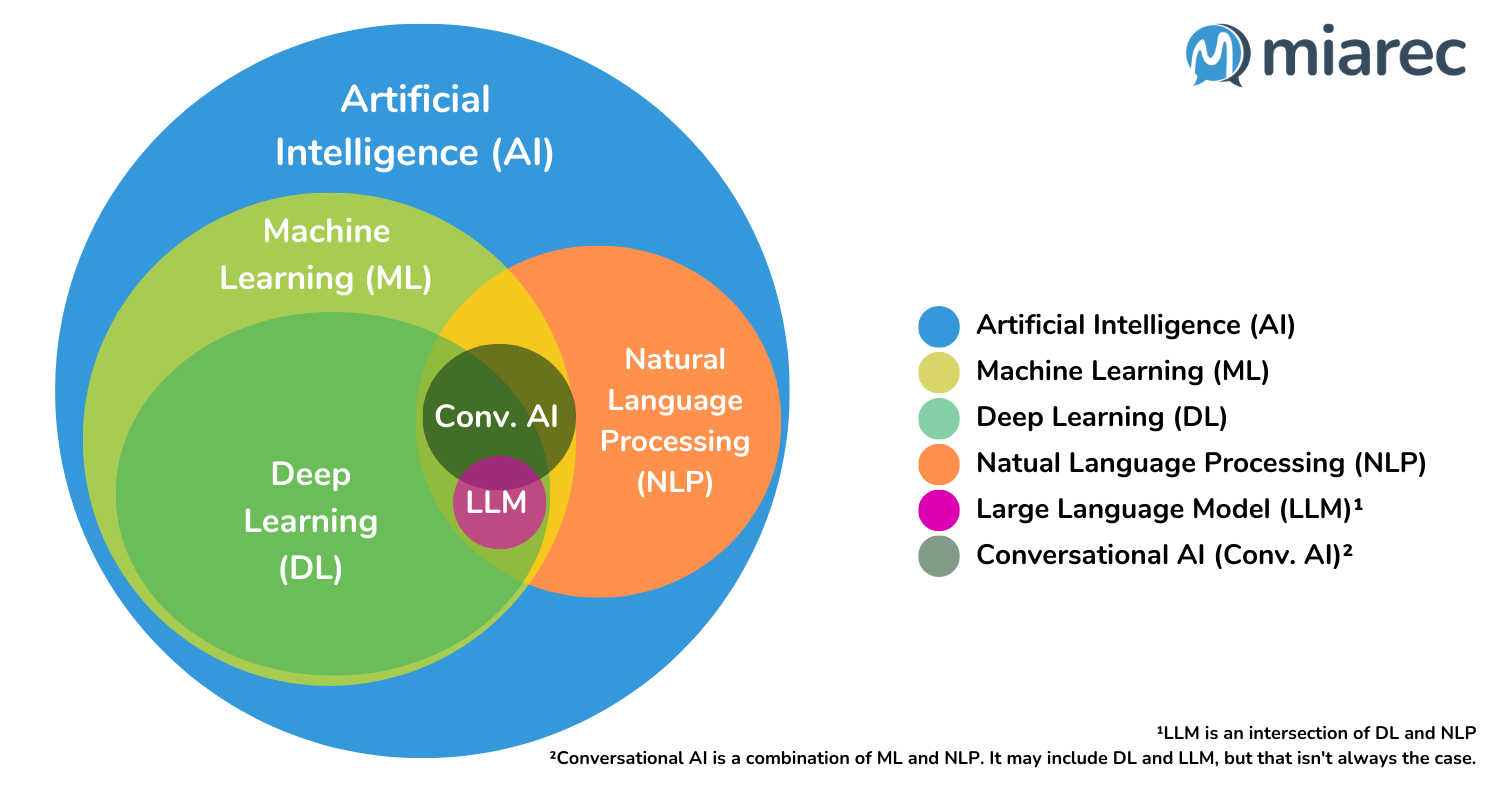 miarec

Artificial Intelligence (AI)

Machine Learning (ML)

Natural Language Processing (NLP)

Conv. AI

Deep Learning (DL)

LLM

Artificial Intelligence (AI)
Machine Learning (ML)
Deep Learning (DL)
Natual Language Processing (NLP)
Large Language Model (LLM)¹
Conversational AI (Conv. AI)²

¹LLM is an intersection of DL and NLP
²Conversational AI is a combination of ML and NLP. It may include DL and LLM, but that isn't always the case.